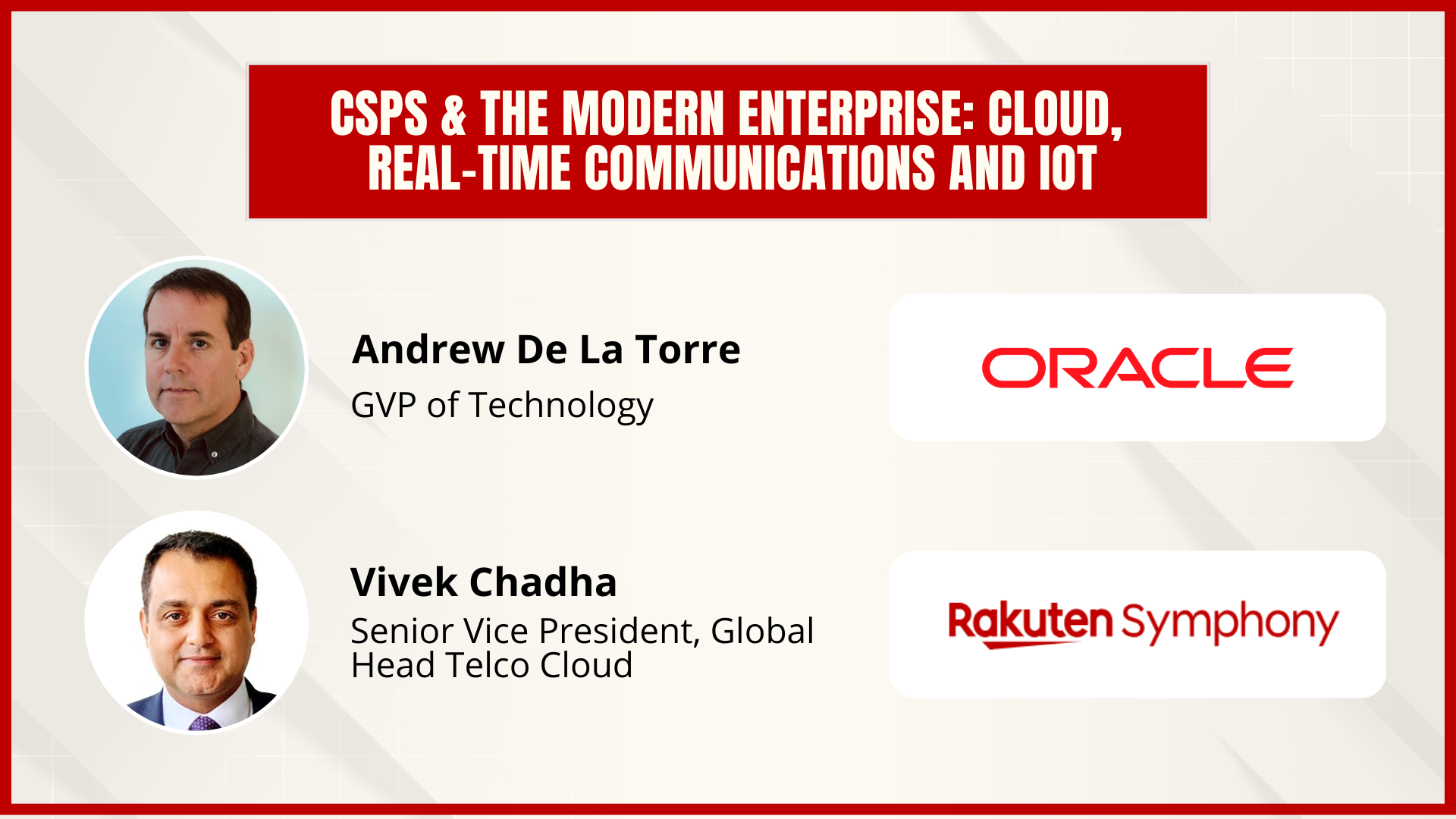 CSPS & THE MODERN ENTERPRISE: CLOUD, REAL-TIME COMMUNICATIONS AND IOT

Andrew De La Torre
GVP of Technology

ORACLE

Vivek Chadha
Senior Vice President, Global Head Telco Cloud

Rakuten Symphony